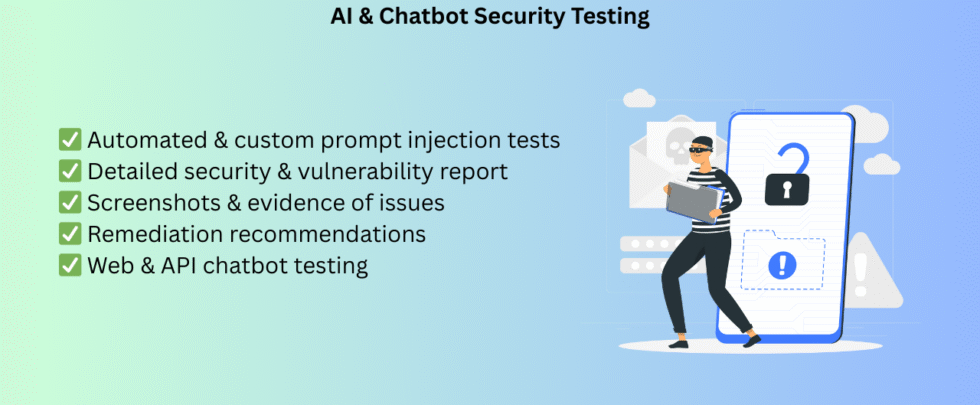 AI & Chatbot Security Testing

✅ Automated & custom prompt injection tests
✅ Detailed security & vulnerability report
✅ Screenshots & evidence of issues
✅ Remediation recommendations
✅ Web & API chatbot testing